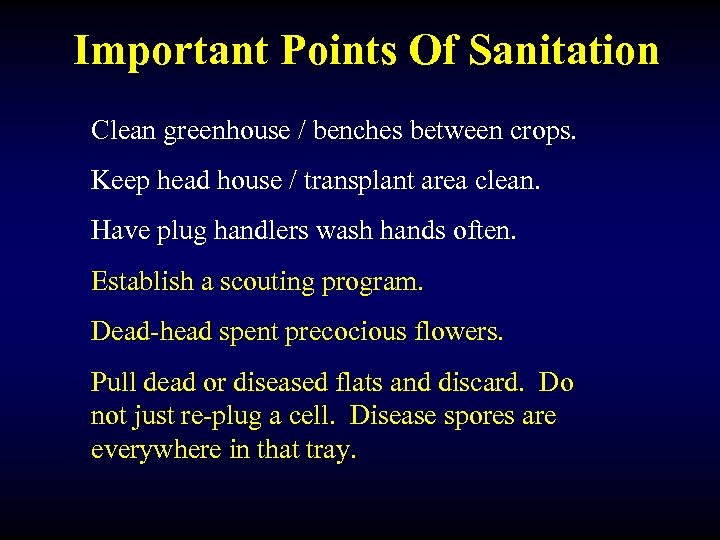 Important Points Of Sanitation

Clean greenhouse / benches between crops.

Keep head house / transplant area clean.

Have plug handlers wash hands often.

Establish a scouting program.

Dead-head spent precocious flowers.

Pull dead or diseased flats and discard.  Do not just re-plug a cell.  Disease spores are everywhere in that tray.